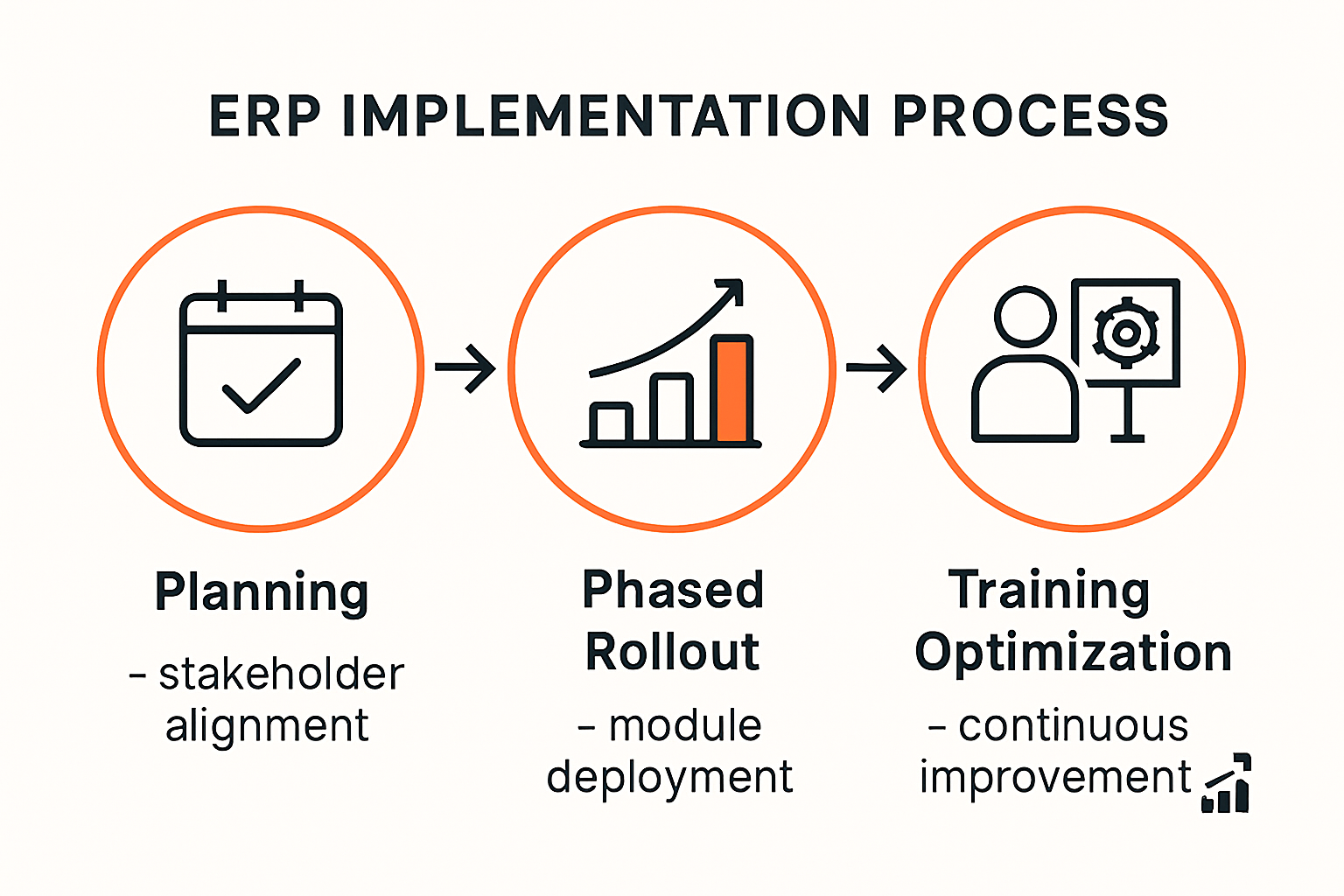 ERP IMPLEMENTATION PROCESS

Planning

– stakeholder alignment

Phased Rollout

– module deployment

Training Optimization

– continuous improvement